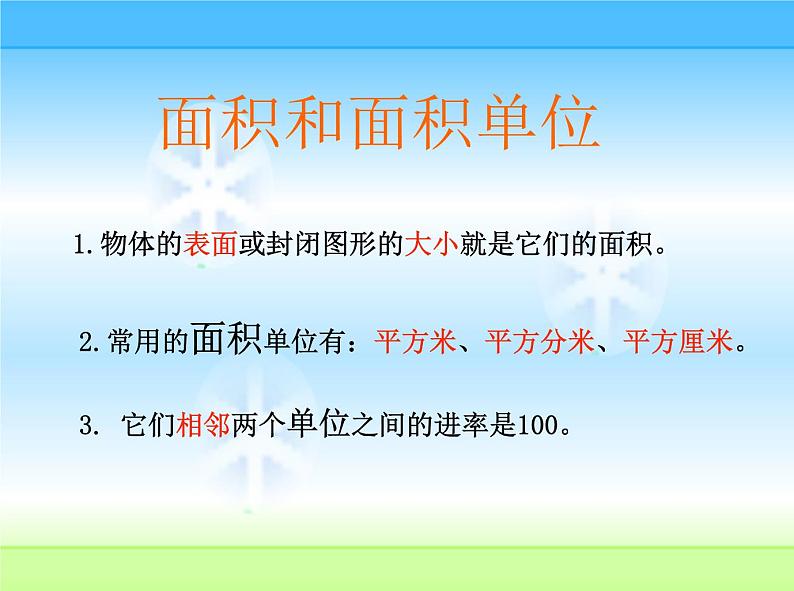 面积和面积单位

1.物体的表面或封闭图形的大小就是它们的面积。

2.常用的面积单位有：平方米、平方分米、平方厘米。

3. 它们相邻两个单位之间的进率是100。